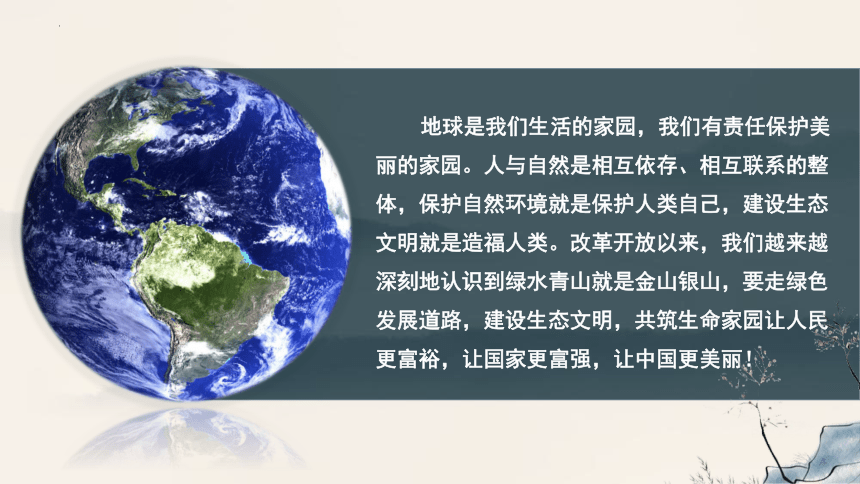 地球是我们生活的家园，我们有责任保护美丽的家园。人与自然是相互依存、相互联系的整体，保护自然环境就是保护人类自己，建设生态文明就是造福人类。改革开放以来，我们越来越深刻地认识到绿水青山就是金山银山，要走绿色发展道路，建设生态文明，共筑生命家园让人民更富裕，让国家更富强，让中国更美丽！